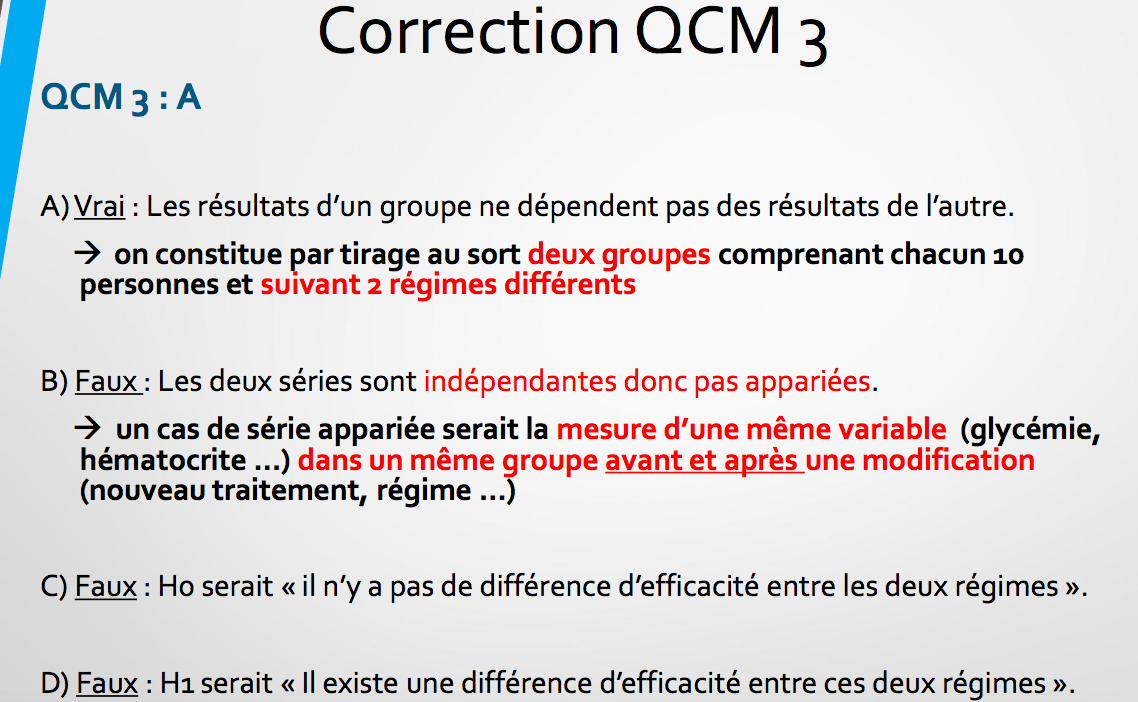 Correction QCM 3

QCM 3 : A

A) Vrai : Les résultats d'un groupe ne dépendent pas des résultats de l'autre.

→ on constitue par tirage au sort deux groupes comprenant chacun 10 personnes et suivant 2 régimes différents

B) Faux : Les deux séries sont indépendantes donc pas appariées.

→ un cas de série appariée serait la mesure d'une même variable (glycémie, hématocrite …) dans un même groupe avant et après une modification (nouveau traitement, régime …)

C) Faux : Ho serait « il n'y a pas de différence d'efficacité entre les deux régimes ».

D) Faux : H1 serait « Il existe une différence d'efficacité entre ces deux régimes ».